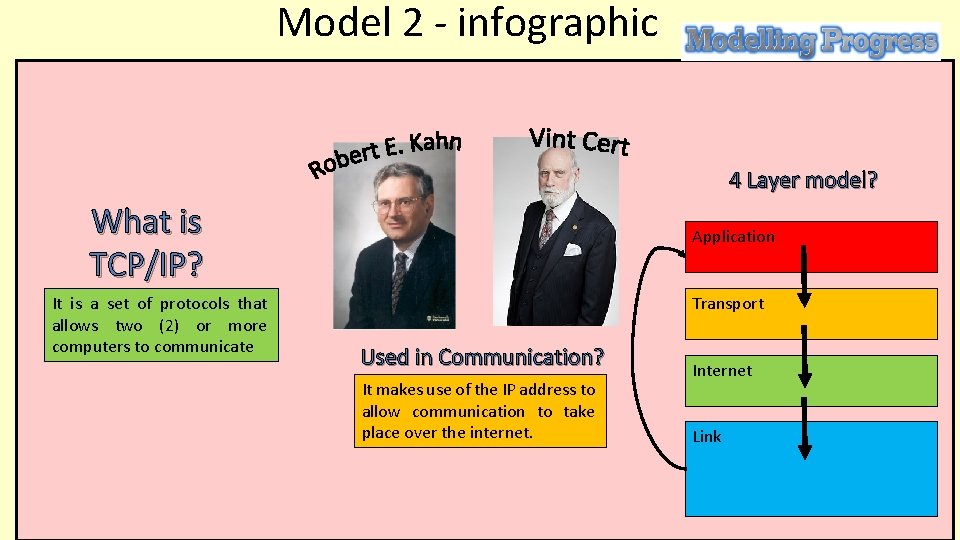 Model 2 - infographic

Modelling Progress

What is TCP/IP?

It is a set of protocols that allows two (2) or more computers to communicate

Robert E. Kahn

Vint Cert

Used in Communication?

It makes use of the IP address to allow communication to take place over the internet.

4 Layer model?

Application

Transport

Internet

Link